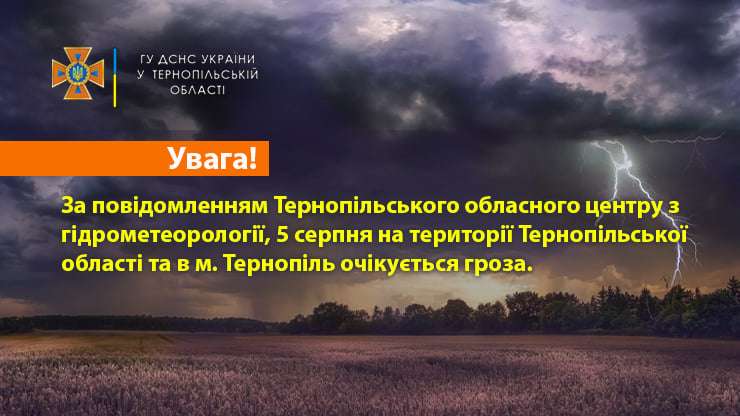 ГУ ДСНС УКРАЇНИ
У ТЕРНОПІЛЬСЬКІЙ
ОБЛАСТІ

Увага!

За повідомленням Тернопільського обласного центру з гідрометеорології, 5 серпня на території Тернопільської області та в м. Тернопіль очікується гроза.